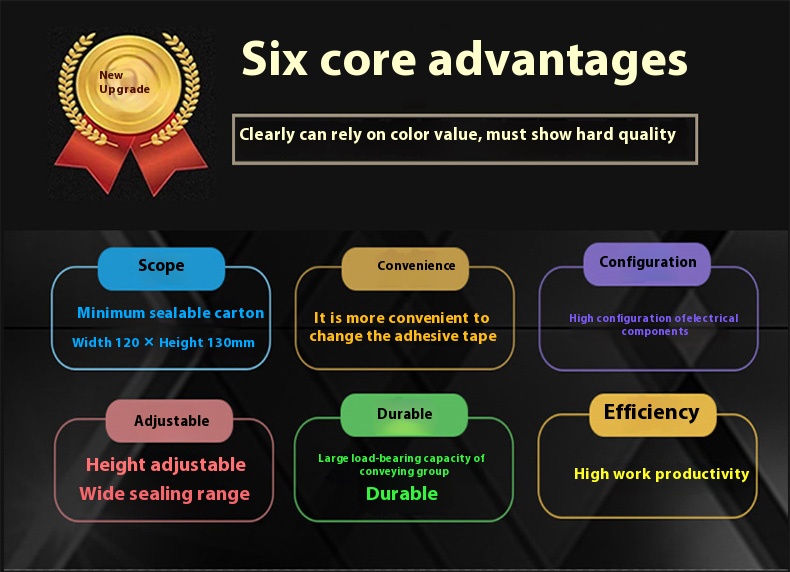 New Upgrade

Six core advantages

Clearly can rely on color value, must show hard quality

Scope

Minimum sealable carton

Width 120 × Height 130mm

Convenience

It is more convenient to change the adhesive tape

Configuration

High configuration ofelectrical components

Adjustable

Height adjustable

Wide sealing range

Durable

Large load-bearing capacity of conveying group

Durable

Efficiency

High work productivity